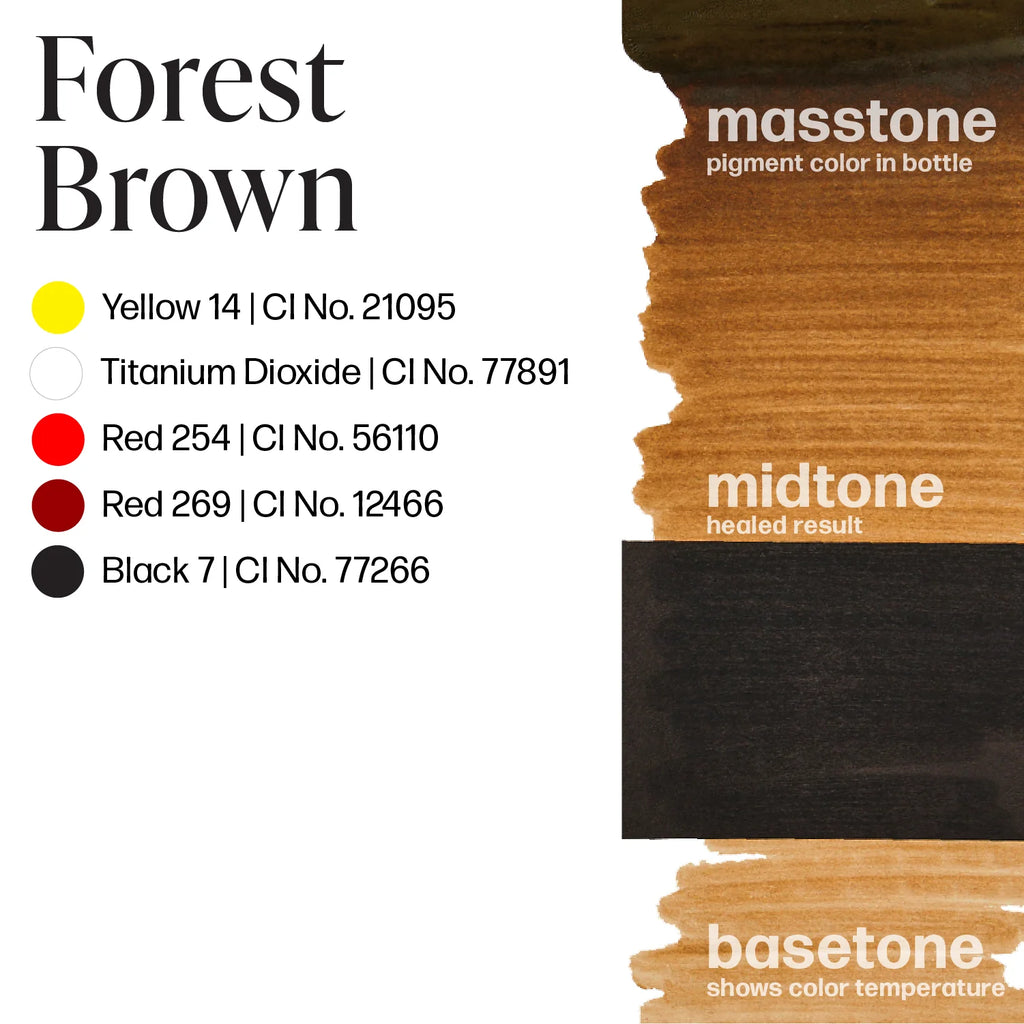 Forest Brown

Yellow 14 | CI No. 21095

Titanium Dioxide | CI No. 77891

Red 254 | CI No. 56110

Red 269 | CI No. 12466

Black 7 | CI No. 77266

masstone
pigment color in bottle

midtone
healed result

basetone
shows color temperature